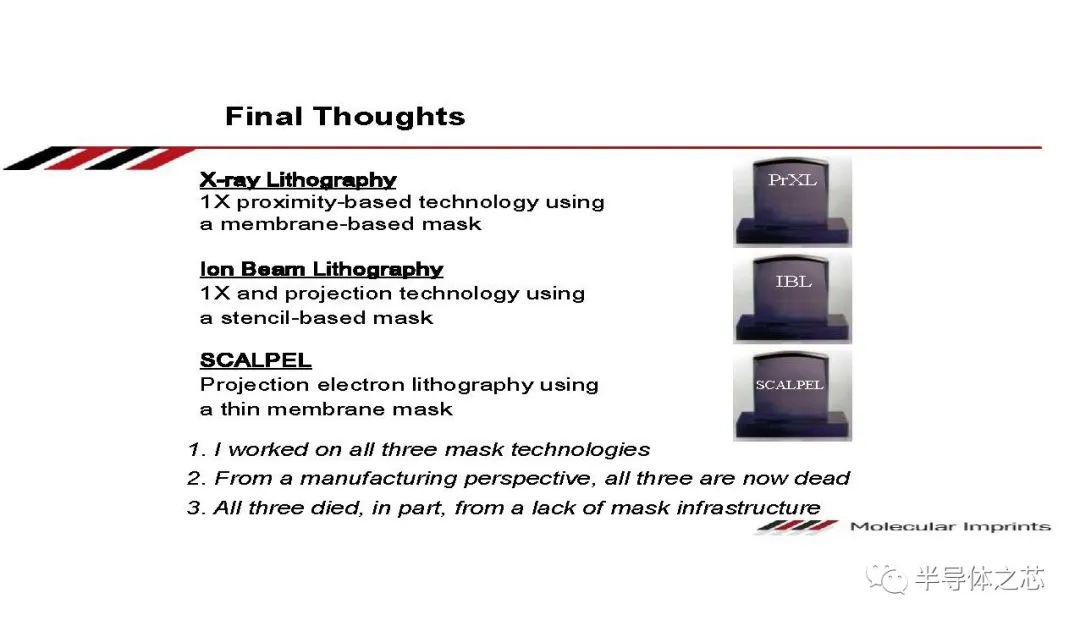 Final Thoughts

X-ray Lithography
1X proximity-based technology using a membrane-based mask

PrXL

Ion Beam Lithography
1X and projection technology using a stencil-based mask

IBL

SCALPEL
Projection electron lithography using a thin membrane mask

SCALPEL

1. I worked on all three mask technologies
2. From a manufacturing perspective, all three are now dead
3. All three died, in part, from a lack of mask infrastructure

Molecular Imprints

半导体之芯